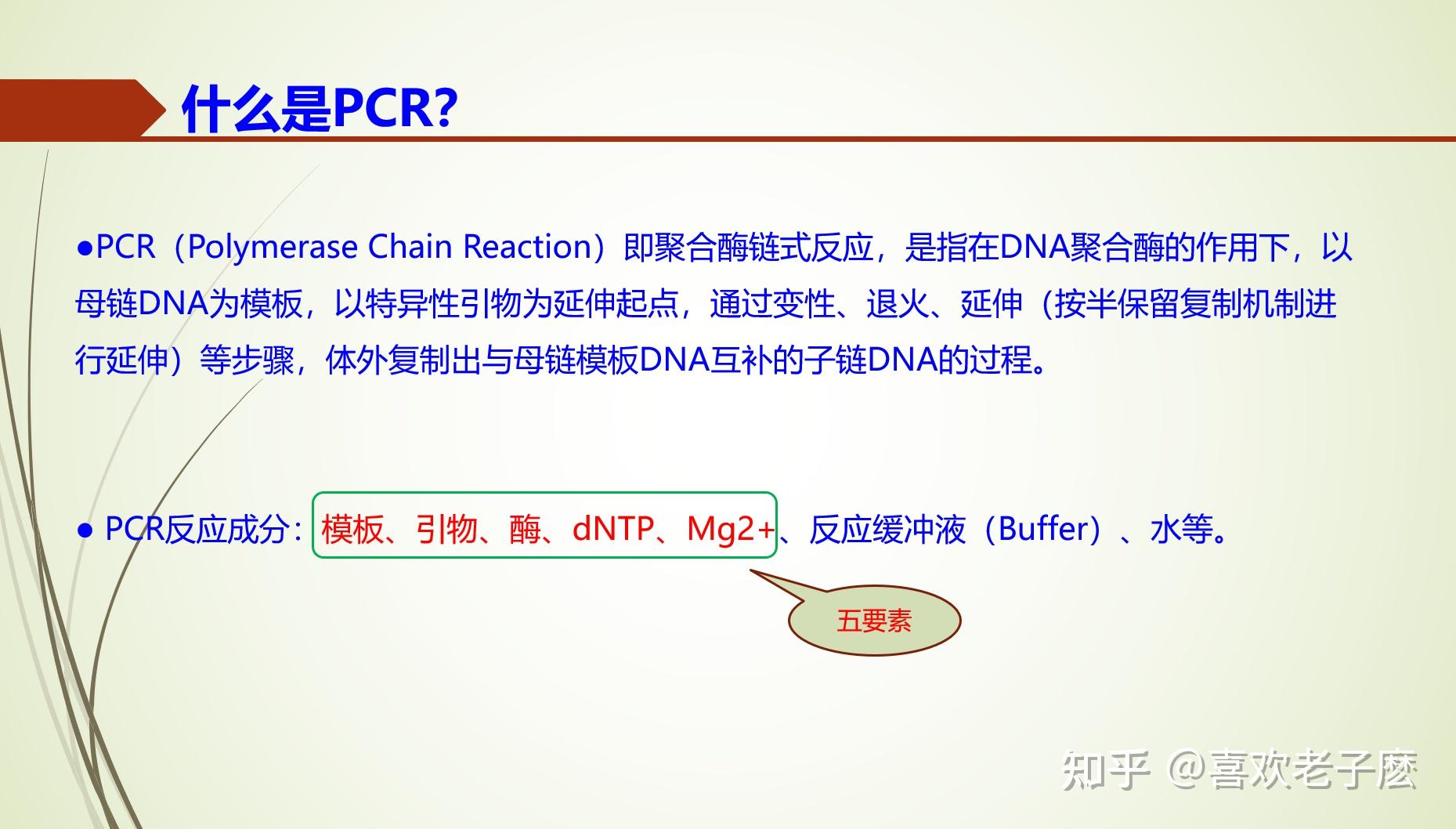 什么是PCR?

●PCR（Polymerase Chain Reaction）即聚合酶链式反应，是指在DNA聚合酶的作用下，以母链DNA为模板，以特异性引物为延伸起点，通过变性、退火、延伸（按半保留复制机制进行延伸）等步骤，体外复制出与母链模板DNA互补的子链DNA的过程。

● PCR反应成分：模板、引物、酶、dNTP、Mg2+、反应缓冲液（Buffer）、水等。

五要素

知乎 @喜欢老子麽